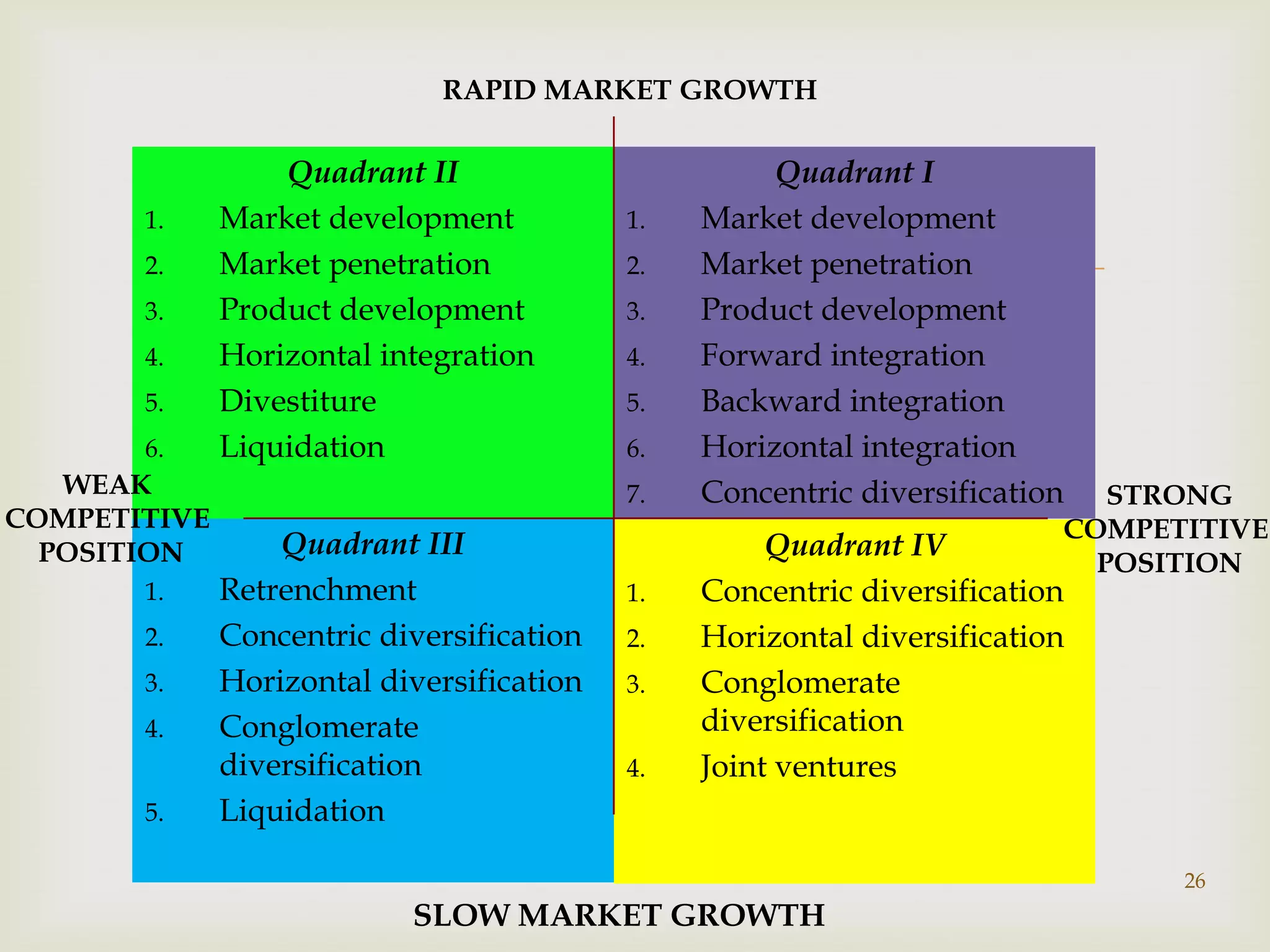 RAPID MARKET GROWTH

Quadrant II
1. Market development
2. Market penetration
3. Product development
4. Horizontal integration
5. Divestiture
6. Liquidation

Quadrant I
1. Market development
2. Market penetration
3. Product development
4. Forward integration
5. Backward integration
6. Horizontal integration
7. Concentric diversification

WEAK COMPETITIVE POSITION

STRONG COMPETITIVE POSITION

Quadrant III
1. Retrenchment
2. Concentric diversification
3. Horizontal diversification
4. Conglomerate diversification
5. Liquidation

Quadrant IV
1. Concentric diversification
2. Horizontal diversification
3. Conglomerate diversification
4. Joint ventures

26

SLOW MARKET GROWTH